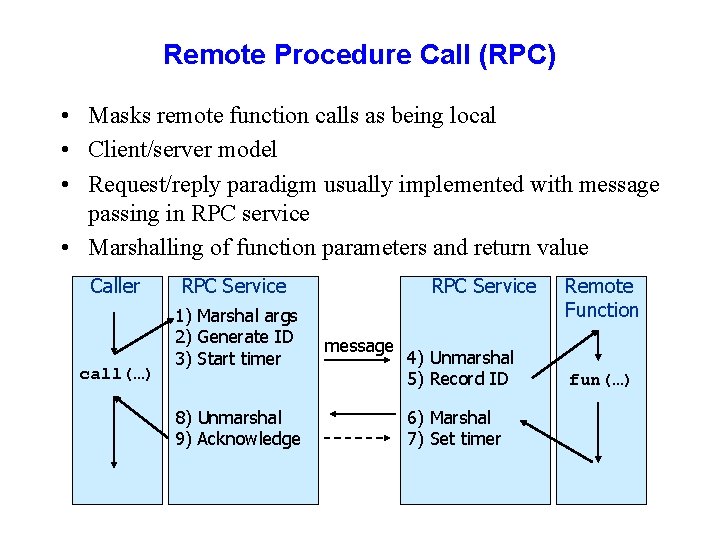 Remote Procedure Call (RPC)

• Masks remote function calls as being local
• Client/server model
• Request/reply paradigm usually implemented with message passing in RPC service
• Marshalling of function parameters and return value

Caller

call(…)

RPC Service

1) Marshal args
2) Generate ID
3) Start timer

8) Unmarshal
9) Acknowledge

message

RPC Service

4) Unmarshal
5) Record ID

6) Marshal
7) Set timer

Remote Function

fun(…)